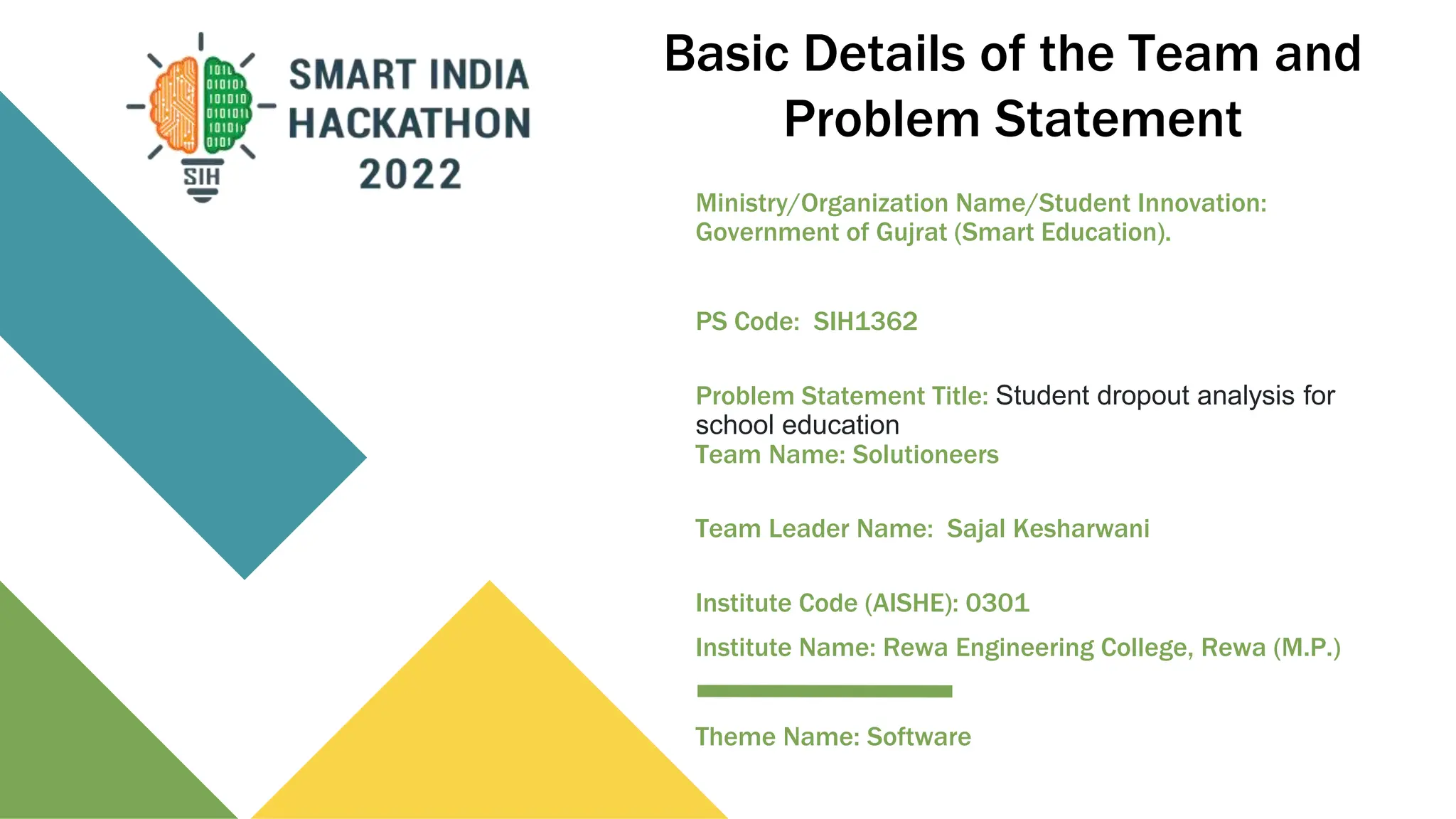 SIH

SMART INDIA HACKATHON 2022

Basic Details of the Team and Problem Statement

Ministry/Organization Name/Student Innovation: Government of Gujrat (Smart Education).

PS Code: SIH1362

Problem Statement Title: Student dropout analysis for school education
Team Name: Solutioneers

Team Leader Name: Sajal Kesharwani

Institute Code (AISHE): 0301

Institute Name: Rewa Engineering College, Rewa (M.P.)

Theme Name: Software